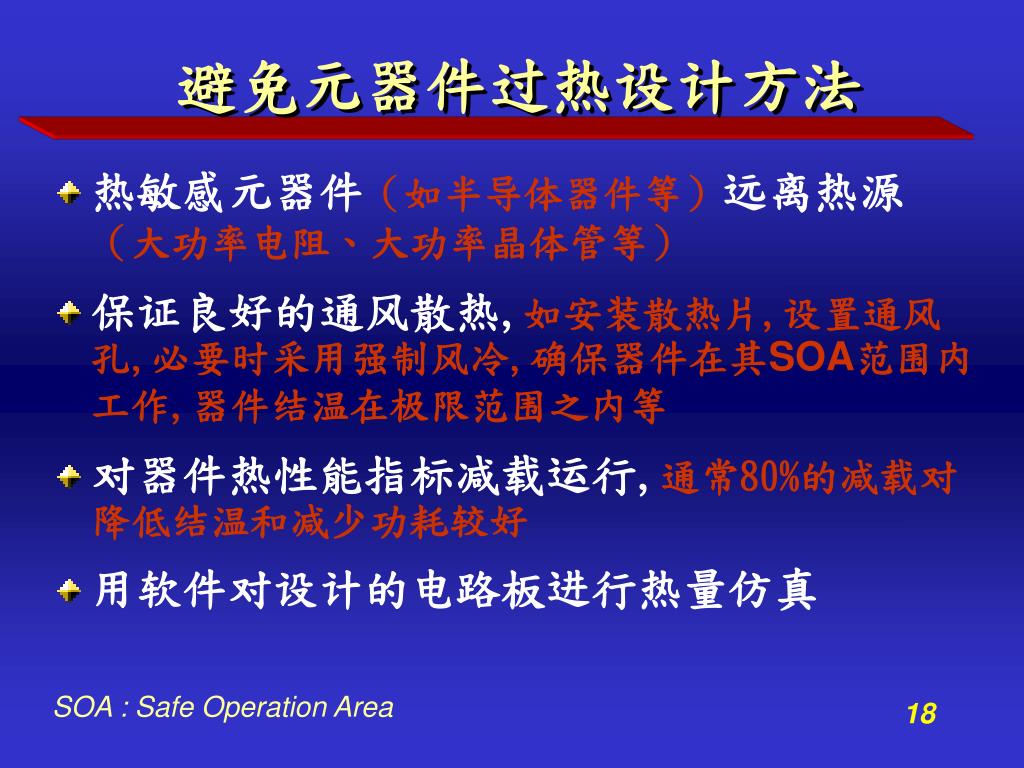 避免元器件过热设计方法

热敏感元器件（如半导体器件等）远离热源（大功率电阻、大功率晶体管等）

保证良好的通风散热, 如安装散热片, 设置通风孔, 必要时采用强制风冷, 确保器件在其SOA范围内工作, 器件结温在极限范围之内等

对器件热性能指标减载运行, 通常80%的减载对降低结温和减少功耗较好

用软件对设计的电路板进行热量仿真

SOA : Safe Operation Area

18